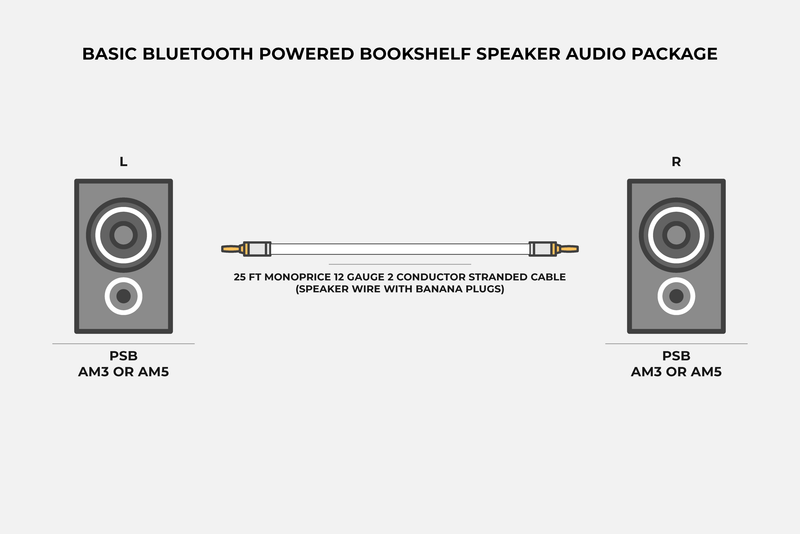 BASIC BLUETOOTH POWERED BOOKSHELF SPEAKER AUDIO PACKAGE

L

PSB
AM3 OR AM5

25 FT MONOPRICE 12 GAUGE 2 CONDUCTOR STRANDED CABLE
(SPEAKER WIRE WITH BANANA PLUGS)

R

PSB
AM3 OR AM5